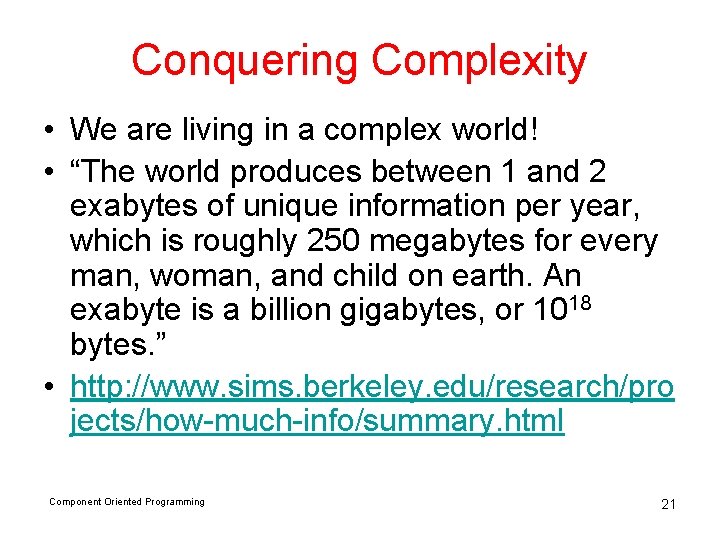 Conquering Complexity

• We are living in a complex world!

• “The world produces between 1 and 2 exabytes of unique information per year, which is roughly 250 megabytes for every man, woman, and child on earth. An exabyte is a billion gigabytes, or $10^{18}$ bytes.”

• http://www.sims.berkeley.edu/research/projects/how-much-info/summary.html

Component Oriented Programming

21